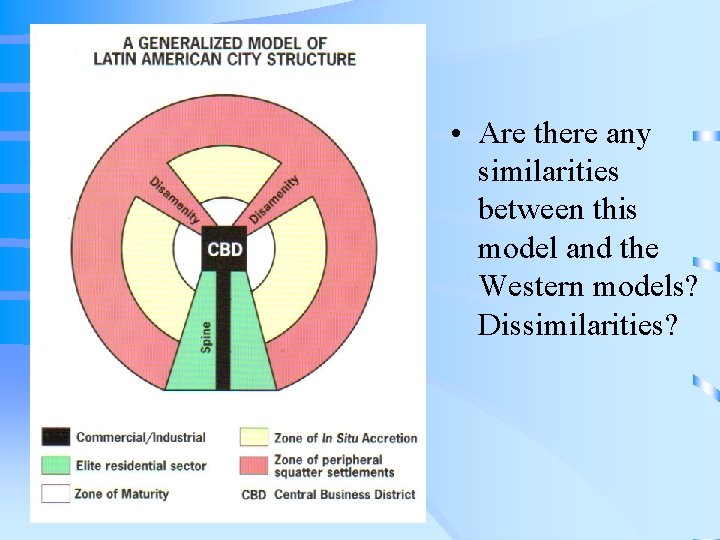 A GENERALIZED MODEL OF LATIN AMERICAN CITY STRUCTURE

Disamenity

Disamenity

CBD

Spine

Commercial/Industrial

Elite residential sector

Zone of Maturity

Zone of In Situ Accretion

Zone of peripheral squatter settlements

CBD Central Business District

• Are there any similarities between this model and the Western models? Dissimilarities?